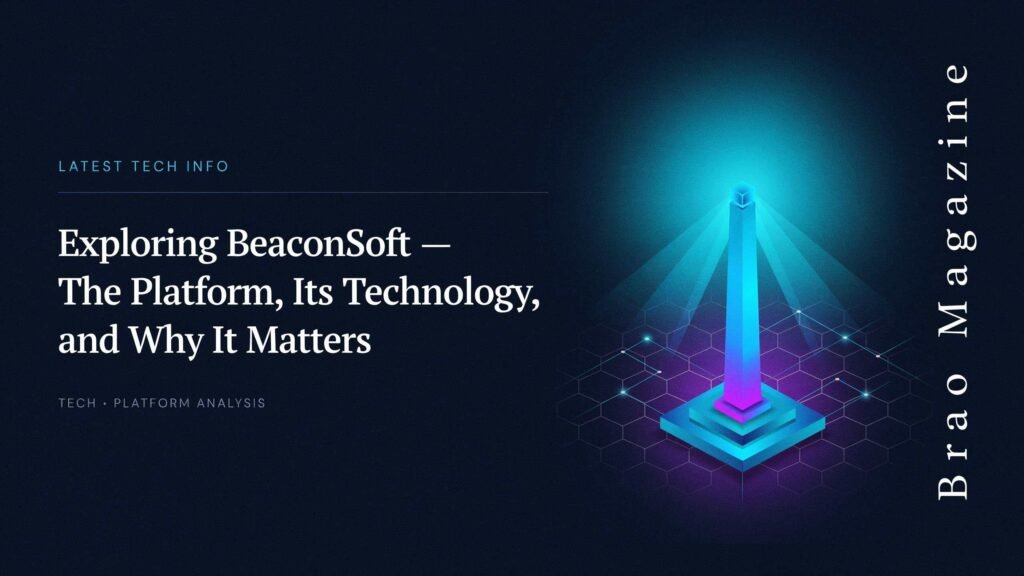 LATEST TECH INFO

Exploring BeaconSoft — The Platform, Its Technology, and Why It Matters

TECH • PLATFORM ANALYSIS

Brao Magazine